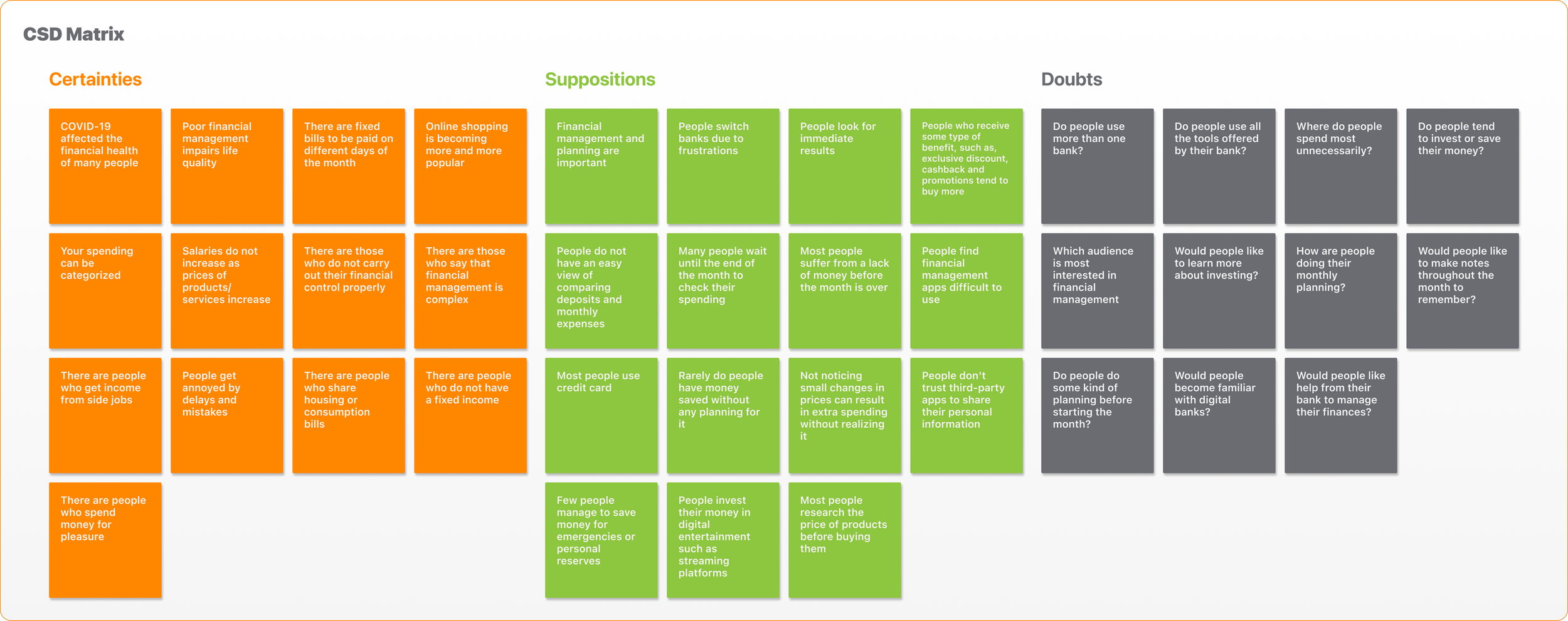 CSD Matrix

Certainties

COVID-19 affected the financial health of many people

Poor financial management impairs life quality

There are fixed bills to be paid on different days of the month

Online shopping is becoming more and more popular

Your spending can be categorized

Salaries do not increase as prices of products/ services increase

There are those who do not carry out their financial control properly

There are those who say that financial management is complex

There are people who get income from side jobs

People get annoyed by delays and mistakes

There are people who share housing or consumption bills

There are people who do not have a fixed income

There are people who spend money for pleasure

Suppositions

Financial management and planning are important

People switch banks due to frustrations

People look for immediate results

People who receive some type of benefit, such as, exclusive discount, cashback and promotions tend to buy more

People do not have an easy view of comparing deposits and monthly expenses

Many people wait until the end of the month to check their spending

Most people suffer from a lack of money before the month is over

People find financial management apps difficult to use

Most people use credit card

Rarely do people have money saved without any planning for it

Not noticing small changes in prices can result in extra spending without realizing it

People don't trust third-party apps to share their personal information

Few people manage to save money for emergencies or personal reserves

People invest their money in digital entertainment such as streaming platforms

Most people research the price of products before buying them

Doubts

Do people use more than one bank?

Do people use all the tools offered by their bank?

Where do people spend most unnecessarily?

Do people tend to invest or save their money?

Which audience is most interested in financial management

Would people like to learn more about investing?

How are people doing their monthly planning?

Would people like to make notes throughout the month to remember?

Do people do some kind of planning before starting the month?

Would people become familiar with digital banks?

Would people like help from their bank to manage their finances?